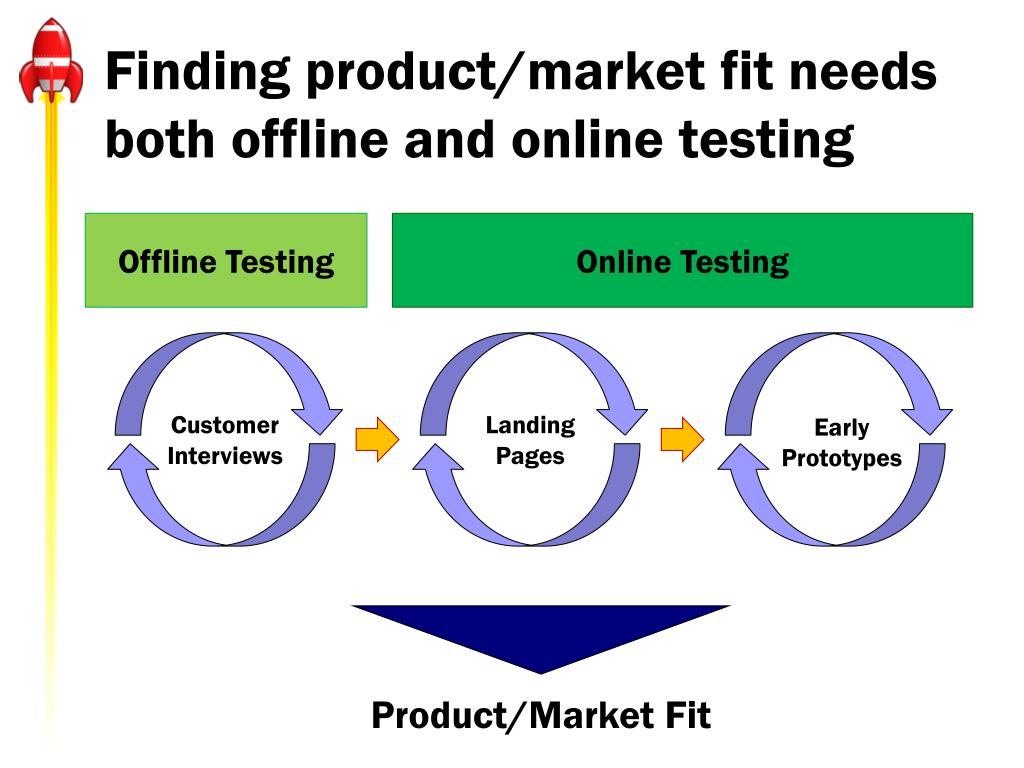 Finding product/market fit needs both offline and online testing

Offline Testing

Online Testing

Customer Interviews

Landing Pages

Early Prototypes

Product/Market Fit